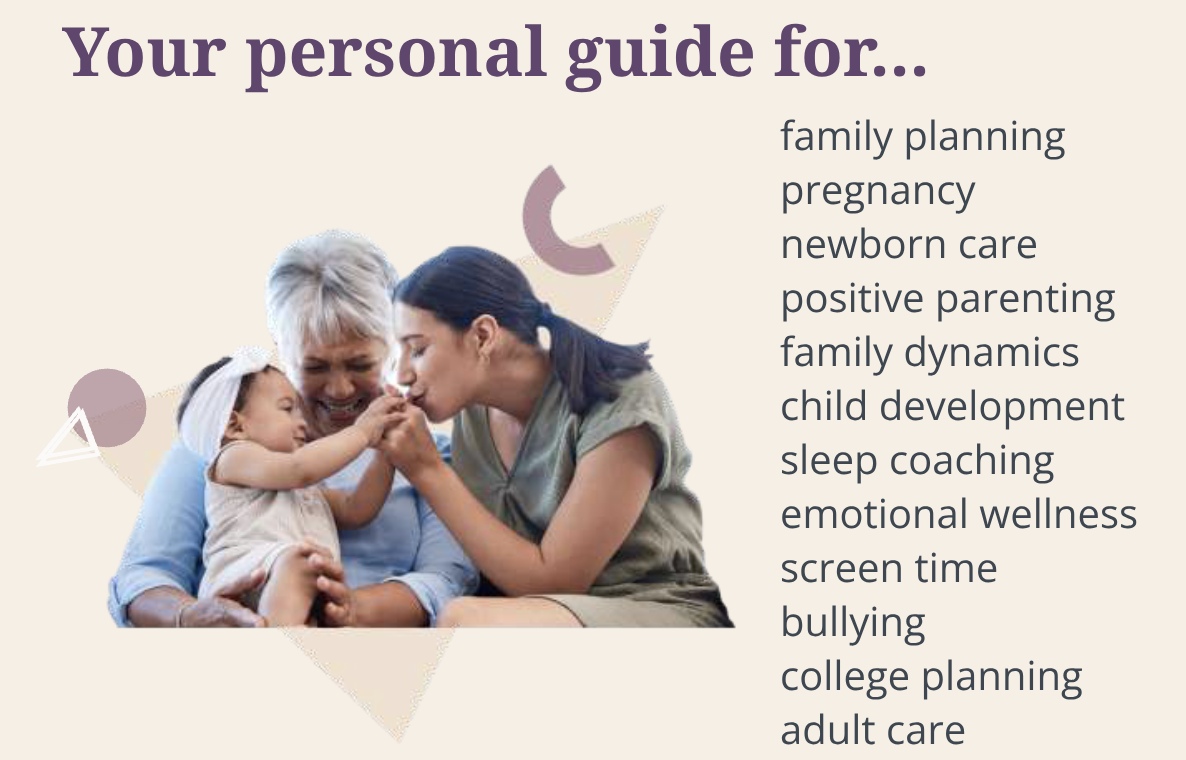 Your personal guide for...

family planning
pregnancy
newborn care
positive parenting
family dynamics
child development
sleep coaching
emotional wellness
screen time
bullying
college planning
adult care